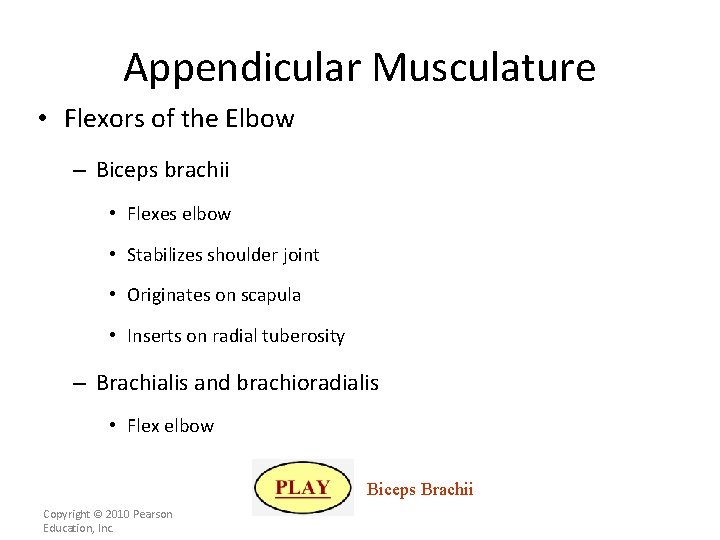 Appendicular Musculature

• Flexors of the Elbow

– Biceps brachii

• Flexes elbow

• Stabilizes shoulder joint

• Originates on scapula

• Inserts on radial tuberosity

– Brachialis and brachioradialis

• Flex elbow

PLAY Biceps Brachii

Copyright © 2010 Pearson Education, Inc.